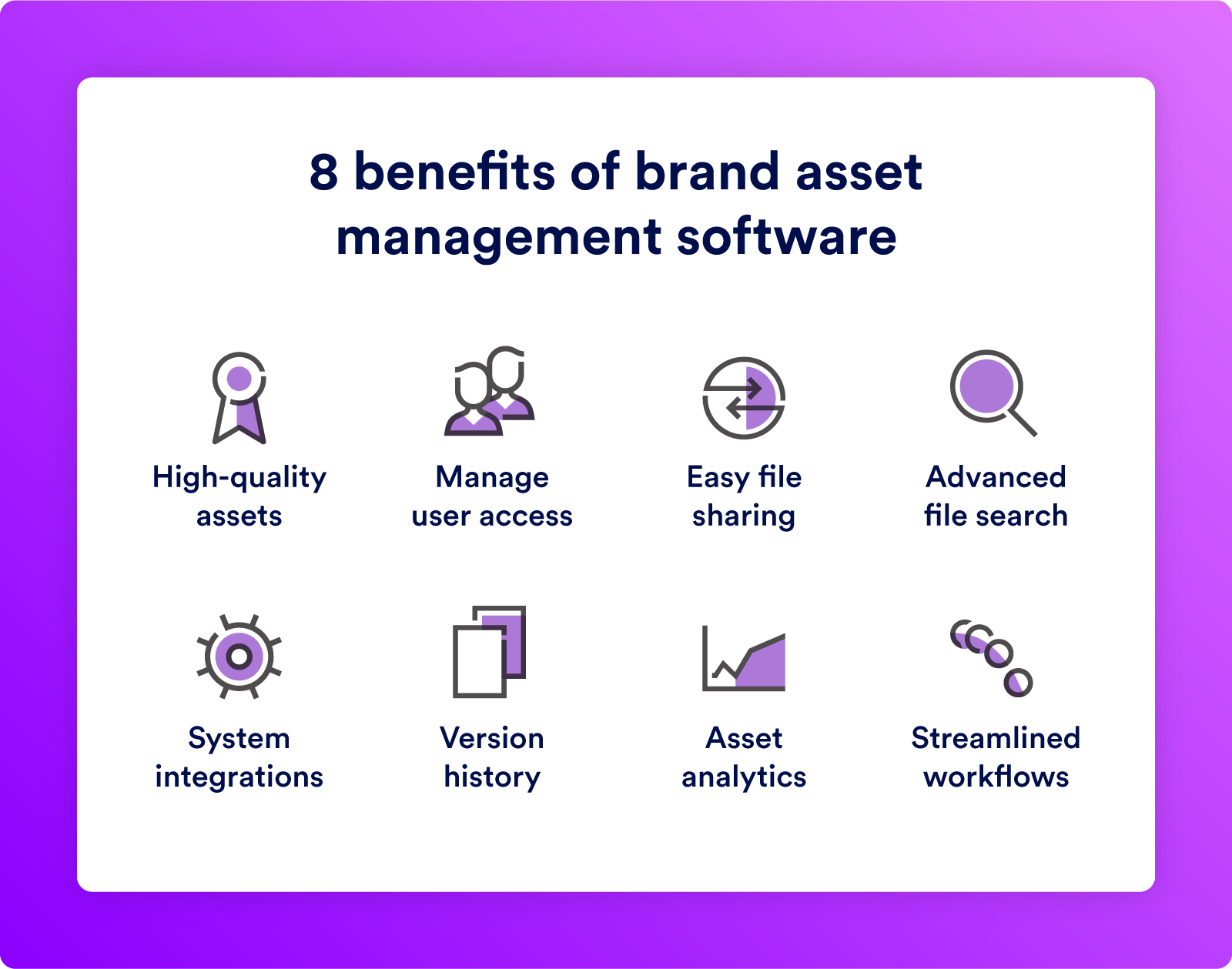 8 benefits of brand asset management software

High-quality assets

Manage user access

Easy file sharing

Advanced file search

System integrations

Version history

Asset analytics

Streamlined workflows